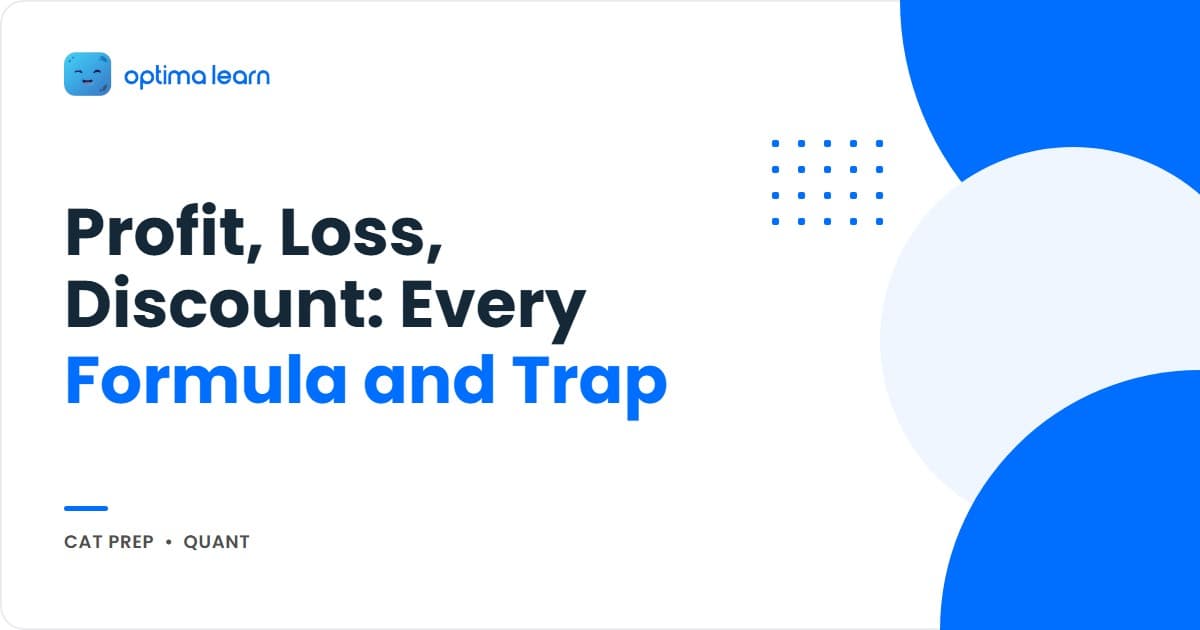 optima learn

Profit, Loss, Discount: Every Formula and Trap

CAT PREP • QUANT